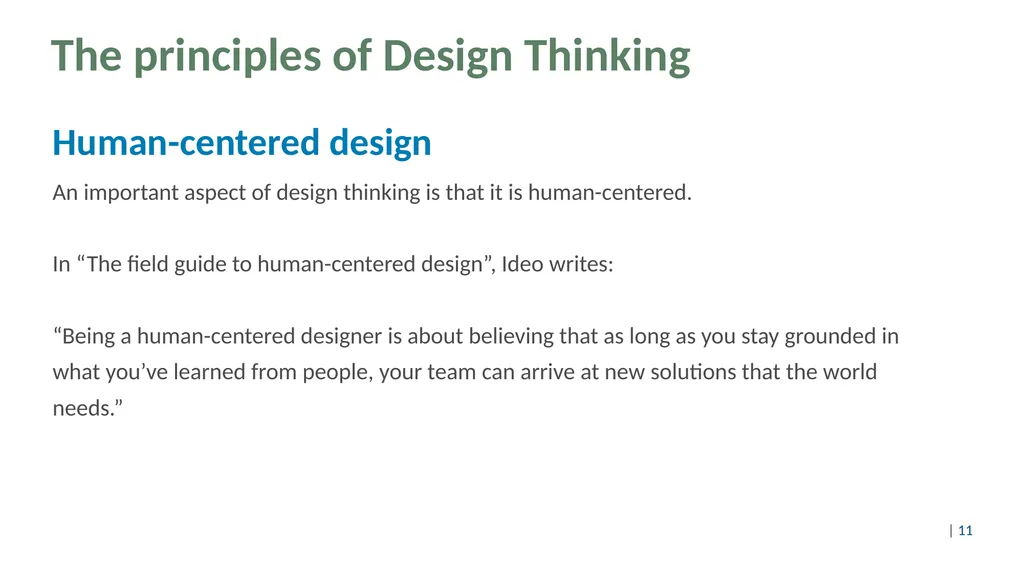 The principles of Design Thinking

Human-centered design

An important aspect of design thinking is that it is human-centered.

In “The field guide to human-centered design”, Ideo writes:

“Being a human-centered designer is about believing that as long as you stay grounded in what you’ve learned from people, your team can arrive at new solutions that the world needs.”

| 11